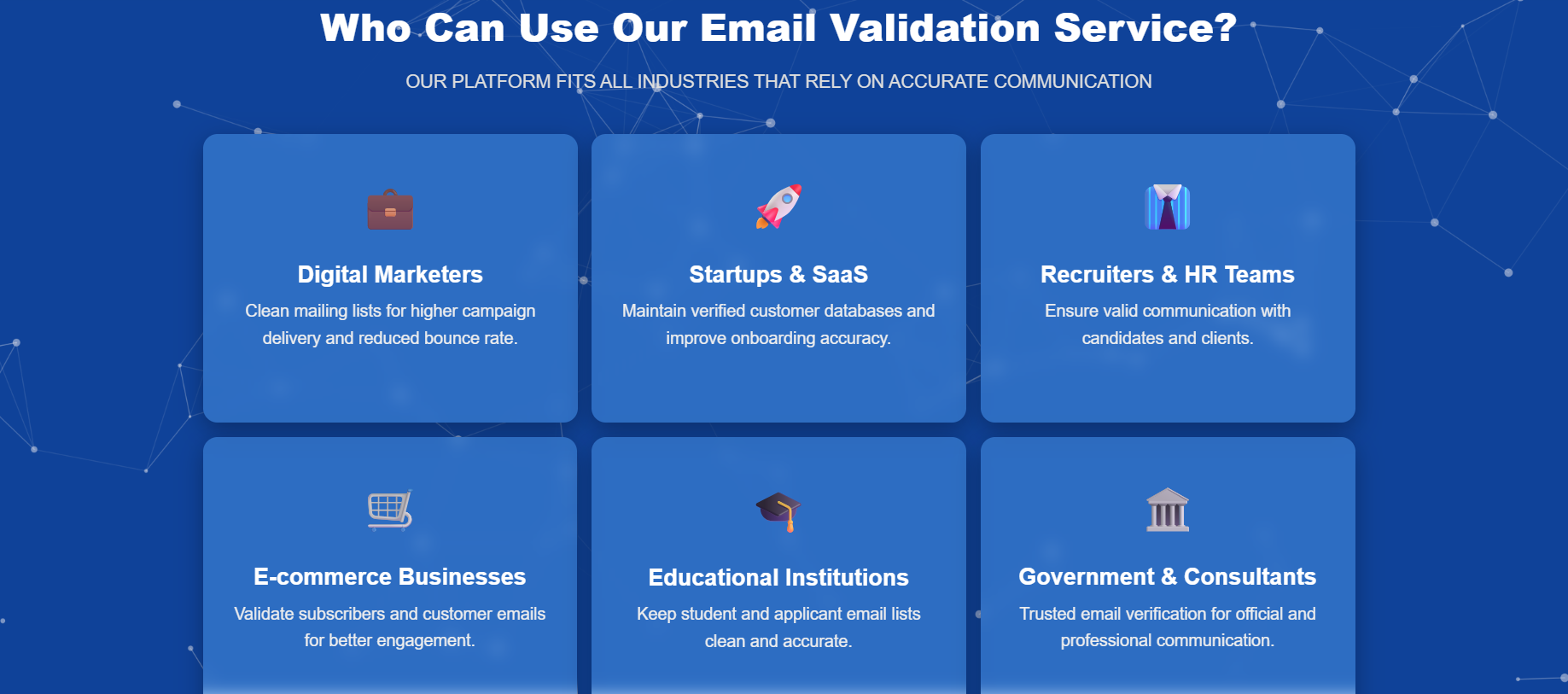 Who Can Use Our Email Validation Service?

OUR PLATFORM FITS ALL INDUSTRIES THAT RELY ON ACCURATE COMMUNICATION

Digital Marketers

Clean mailing lists for higher campaign delivery and reduced bounce rate.

Startups & SaaS

Maintain verified customer databases and improve onboarding accuracy.

Recruiters & HR Teams

Ensure valid communication with candidates and clients.

E-commerce Businesses

Validate subscribers and customer emails for better engagement.

Educational Institutions

Keep student and applicant email lists clean and accurate.

Government & Consultants

Trusted email verification for official and professional communication.